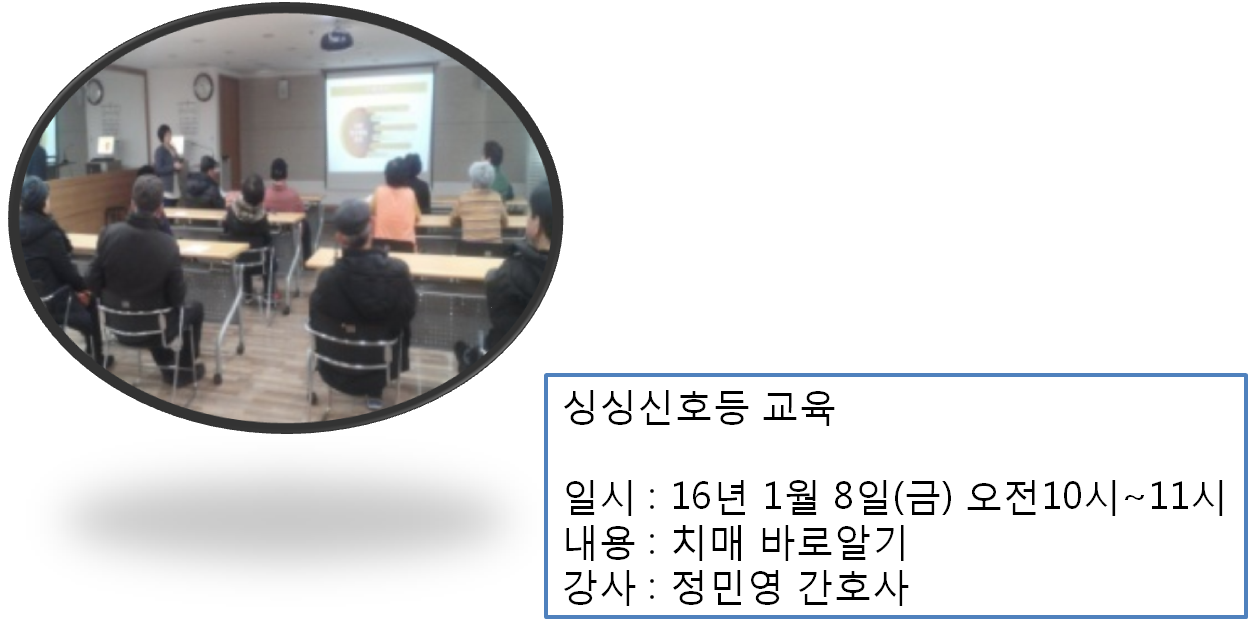 싱싱신호등 교육

일시 : 16년 1월 8일(금) 오전10시~11시
내용 : 치매 바로알기
강사 : 정민영 간호사